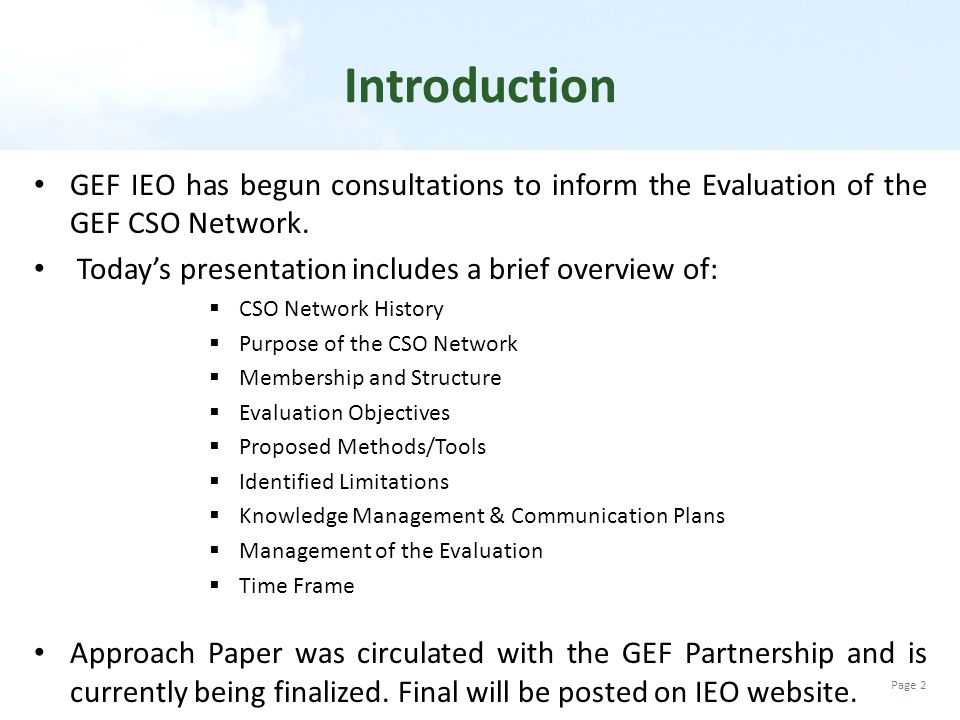 Introduction

• GEF IEO has begun consultations to inform the Evaluation of the GEF CSO Network.

• Today's presentation includes a brief overview of:

▪ CSO Network History
▪ Purpose of the CSO Network
▪ Membership and Structure
▪ Evaluation Objectives
▪ Proposed Methods/Tools
▪ Identified Limitations
▪ Knowledge Management & Communication Plans
▪ Management of the Evaluation
▪ Time Frame

• Approach Paper was circulated with the GEF Partnership and is currently being finalized. Final will be posted on IEO website.

Page 2